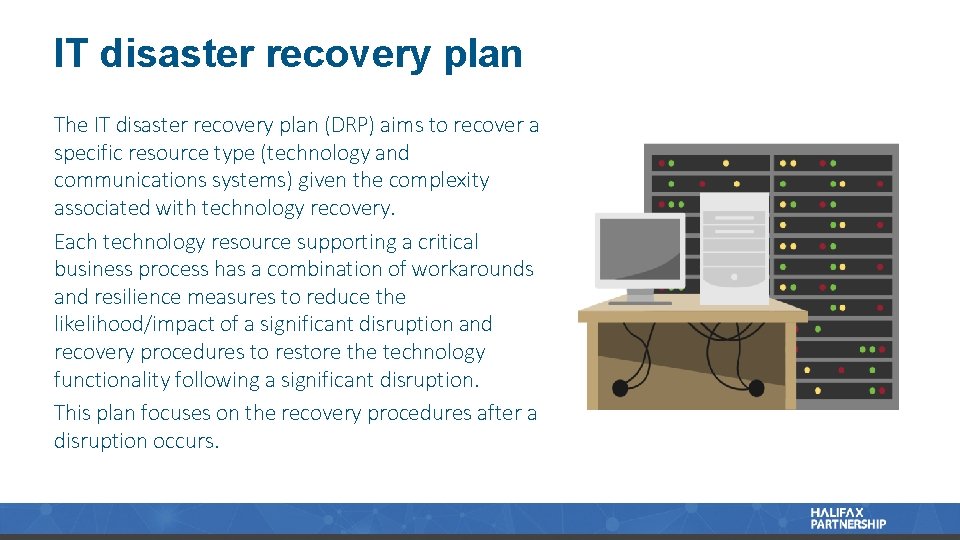 IT disaster recovery plan

The IT disaster recovery plan (DRP) aims to recover a specific resource type (technology and communications systems) given the complexity associated with technology recovery.

Each technology resource supporting a critical business process has a combination of workarounds and resilience measures to reduce the likelihood/impact of a significant disruption and recovery procedures to restore the technology functionality following a significant disruption.

This plan focuses on the recovery procedures after a disruption occurs.

HALIFAX
PARTNERSHIP